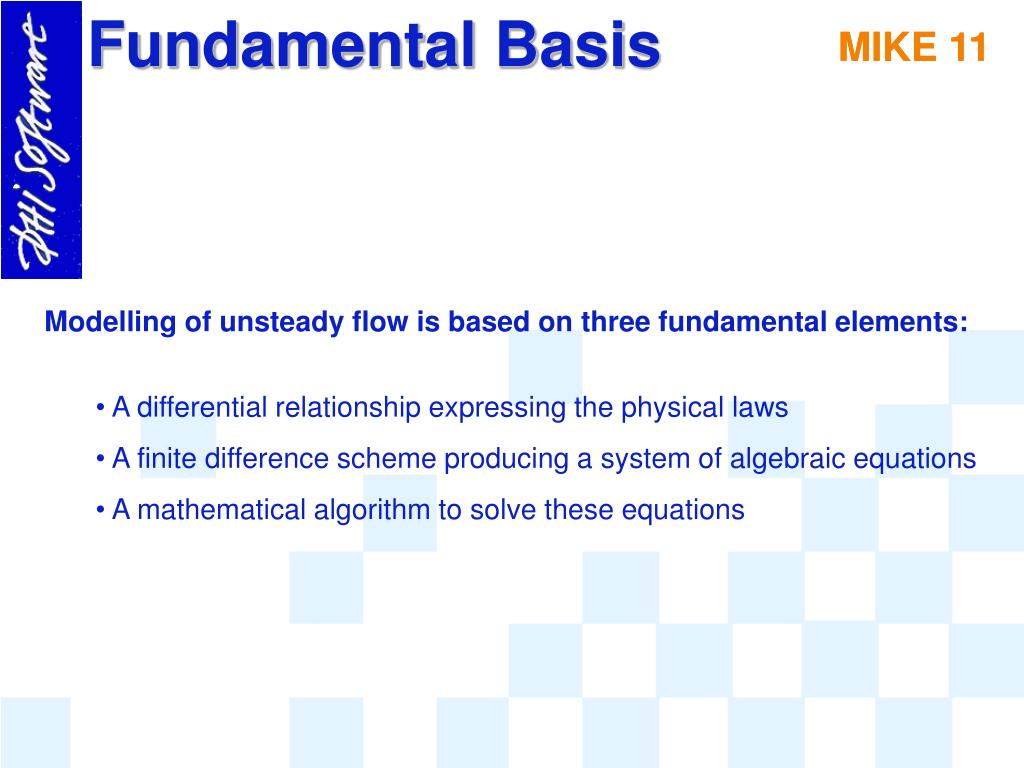 DHI Software

Fundamental Basis

MIKE 11

Modelling of unsteady flow is based on three fundamental elements:

• A differential relationship expressing the physical laws
• A finite difference scheme producing a system of algebraic equations
• A mathematical algorithm to solve these equations